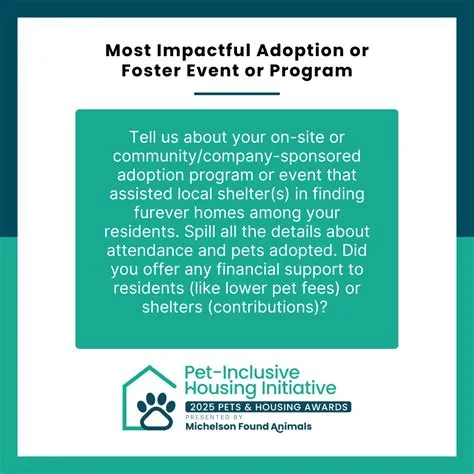 Most Impactful Adoption or Foster Event or Program

Tell us about your on-site or community/company-sponsored adoption program or event that assisted local shelter(s) in finding furever homes among your residents. Spill all the details about attendance and pets adopted. Did you offer any financial support to residents (like lower pet fees) or shelters (contributions)?

Pet-Inclusive Housing Initiative
2025 PETS & HOUSING AWARDS
PRESENTED BY
Michelson Found Animals